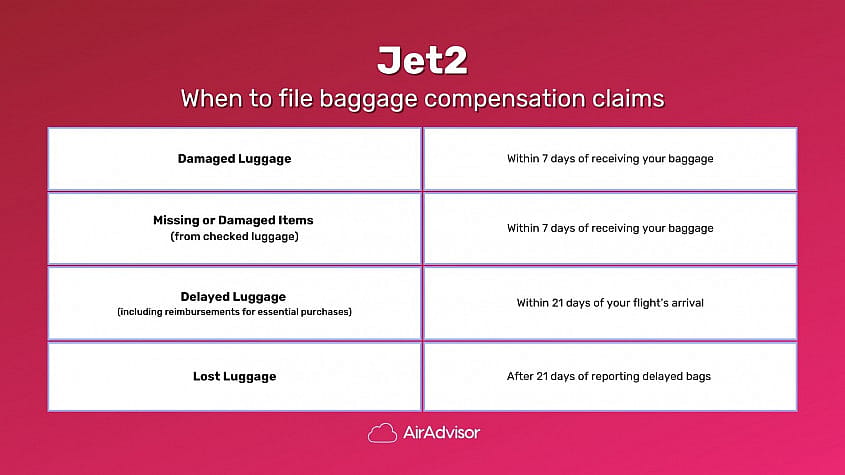 Jet2

When to file baggage compensation claims

| | |
|---|---|
| Damaged Luggage | Within 7 days of receiving your baggage |
| Missing or Damaged Items (from checked luggage) | Within 7 days of receiving your baggage |
| Delayed Luggage (including reimbursements for essential purchases) | Within 21 days of your flight's arrival |
| Lost Luggage | After 21 days of reporting delayed bags |

AirAdvisor